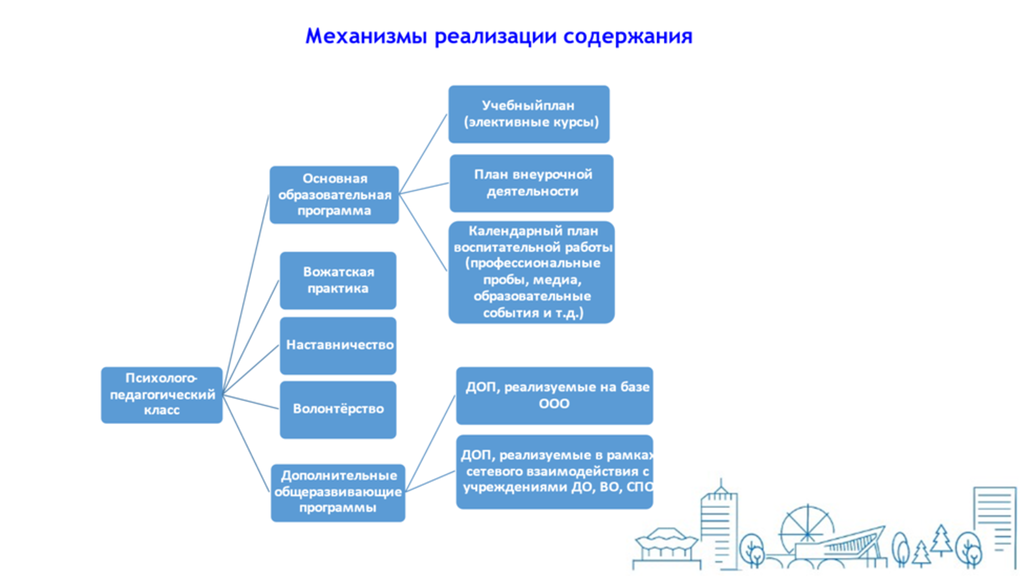 Механизмы реализации содержания

Психолого-педагогический класс

Основная образовательная программа

Вожатская практика

Наставничество

Волонтёрство

Дополнительные общеразвивающие программы

Учебныйплан (элективные курсы)

План внеурочной деятельности

Календарный план воспитательной работы (профессиональные пробы, медиа, образовательные события и т.д.)

ДОП, реализуемые на базе ООО

ДОП, реализуемые в рамках сетевого взаимодействия с учреждениями ДО, ВО, СПО